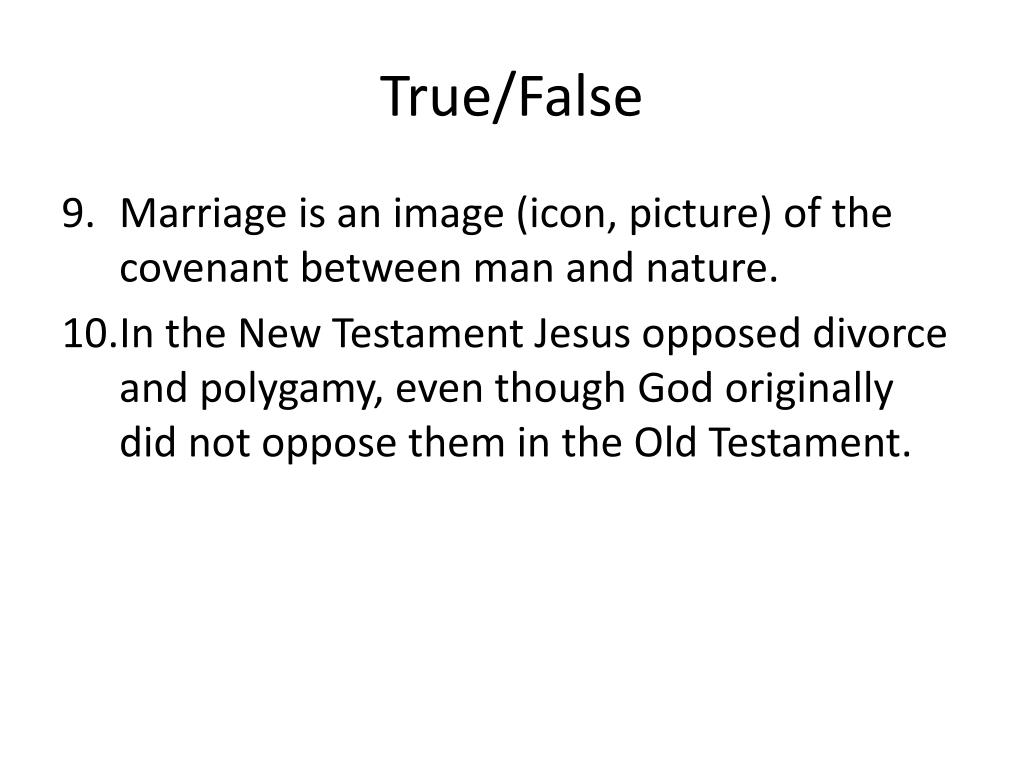 True/False

9. Marriage is an image (icon, picture) of the covenant between man and nature.

10. In the New Testament Jesus opposed divorce and polygamy, even though God originally did not oppose them in the Old Testament.